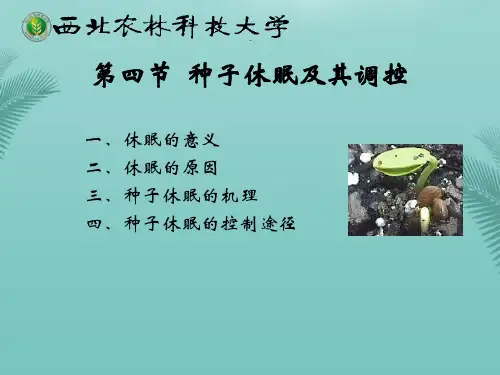 西北农林科技大学

第四节 种子休眠及其调控

一、休眠的意义
二、休眠的原因
三、种子休眠的机理
四、种子休眠的控制途径